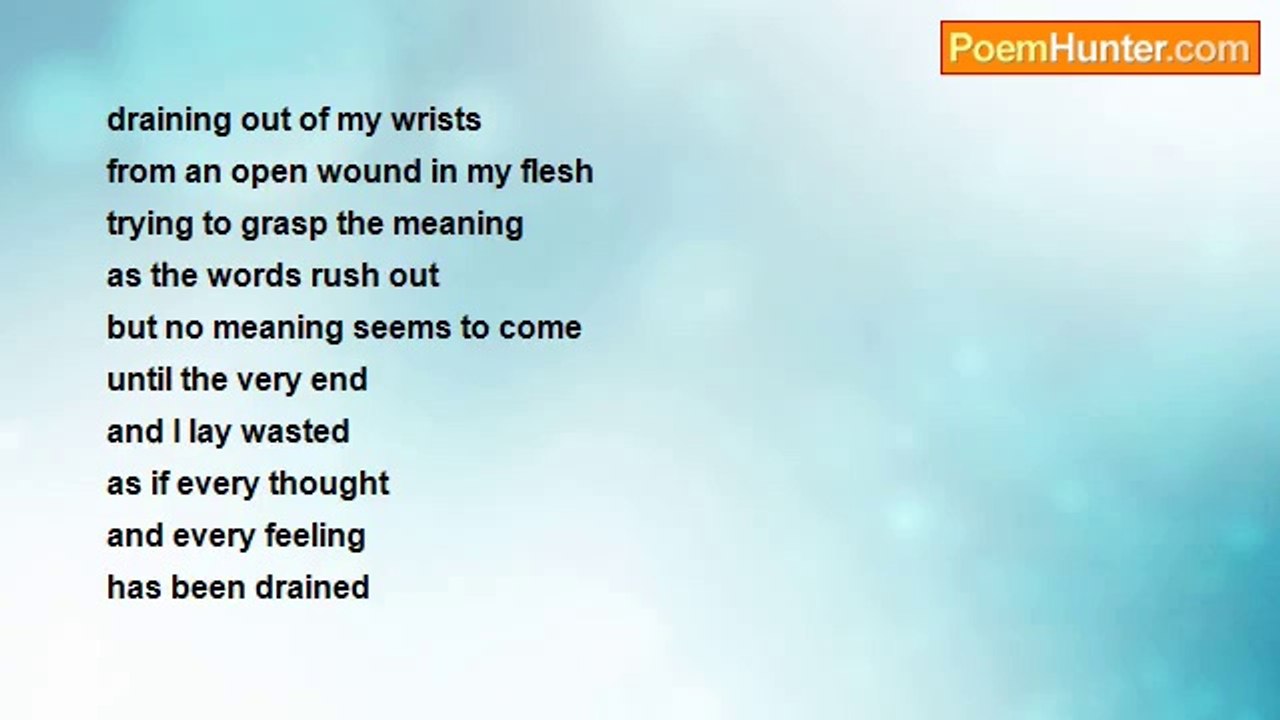 PoemHunter.com

draining out of my wrists
from an open wound in my flesh
trying to grasp the meaning
as the words rush out
but no meaning seems to come
until the very end
and I lay wasted
as if every thought
and every feeling
has been drained